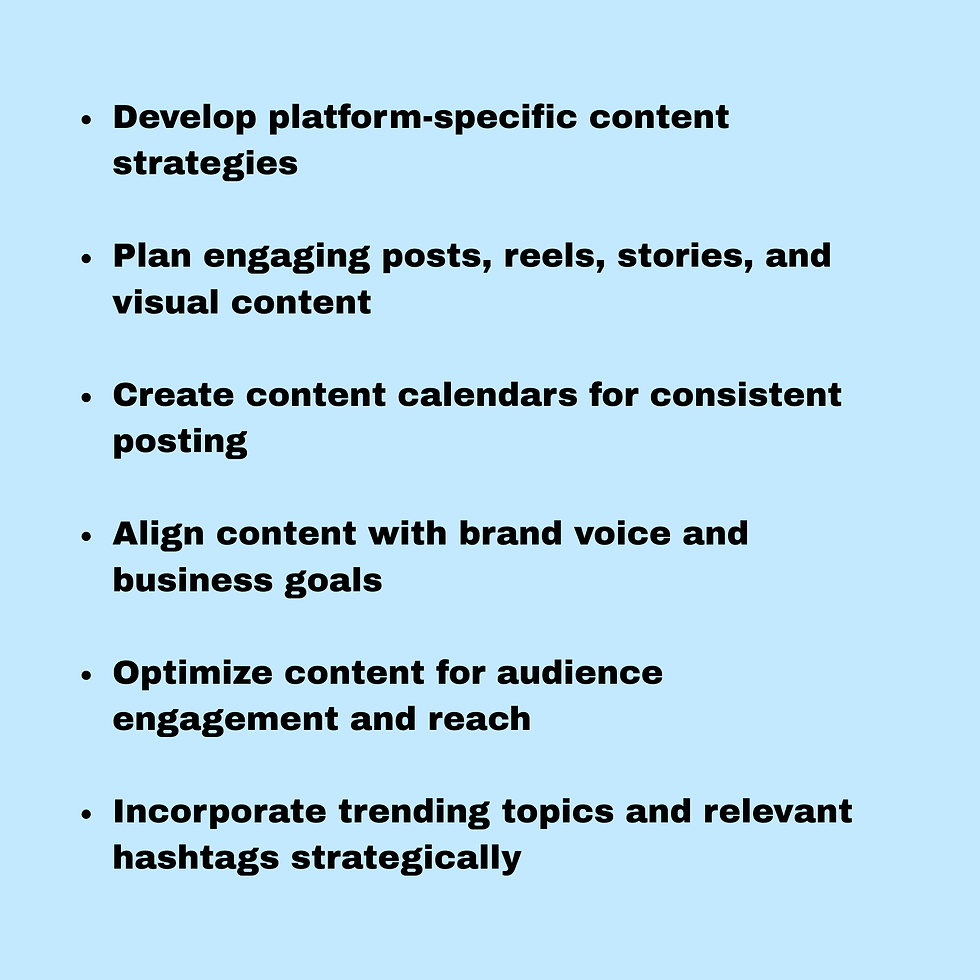 • Develop platform-specific content strategies

• Plan engaging posts, reels, stories, and visual content

• Create content calendars for consistent posting

• Align content with brand voice and business goals

• Optimize content for audience engagement and reach

• Incorporate trending topics and relevant hashtags strategically